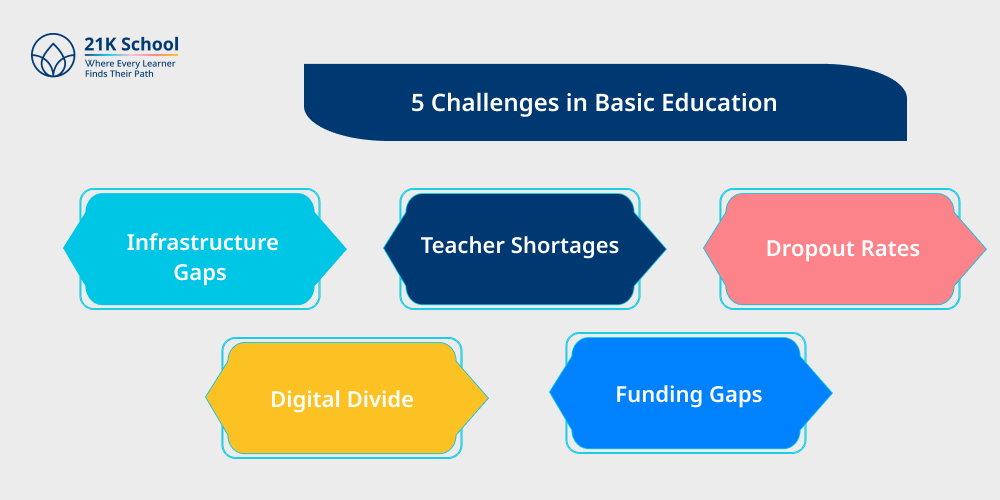 21K School
Where Every Learner Finds Their Path

5 Challenges in Basic Education

Infrastructure Gaps

Teacher Shortages

Dropout Rates

Digital Divide

Funding Gaps